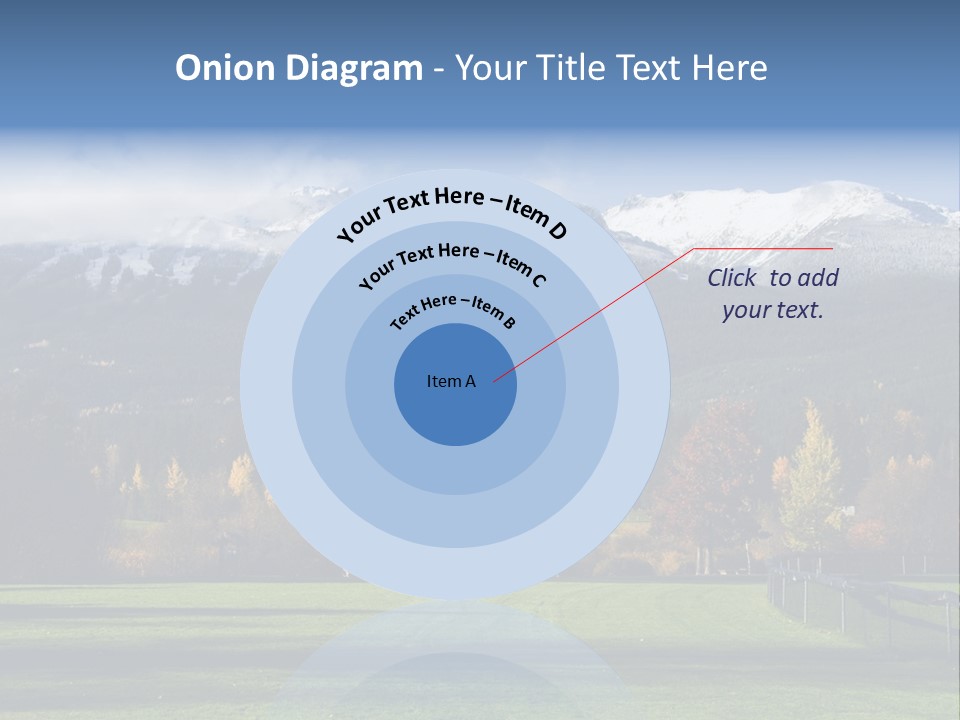 Onion Diagram - Your Title Text Here

Your Text Here – Item D

Your Text Here – Item C

Text Here – Item B

Item A

Click to add your text.